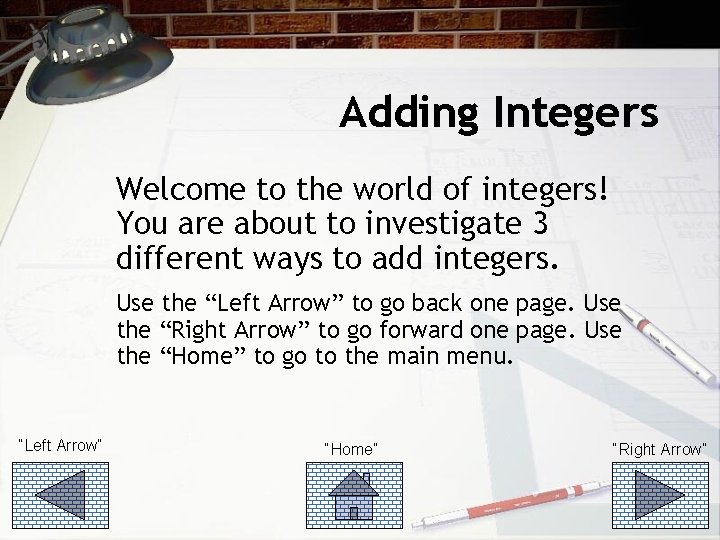 Adding Integers

Welcome to the world of integers! You are about to investigate 3 different ways to add integers.

Use the “Left Arrow” to go back one page. Use the “Right Arrow” to go forward one page. Use the “Home” to go to the main menu.

"Left Arrow"

"Home"

"Right Arrow"